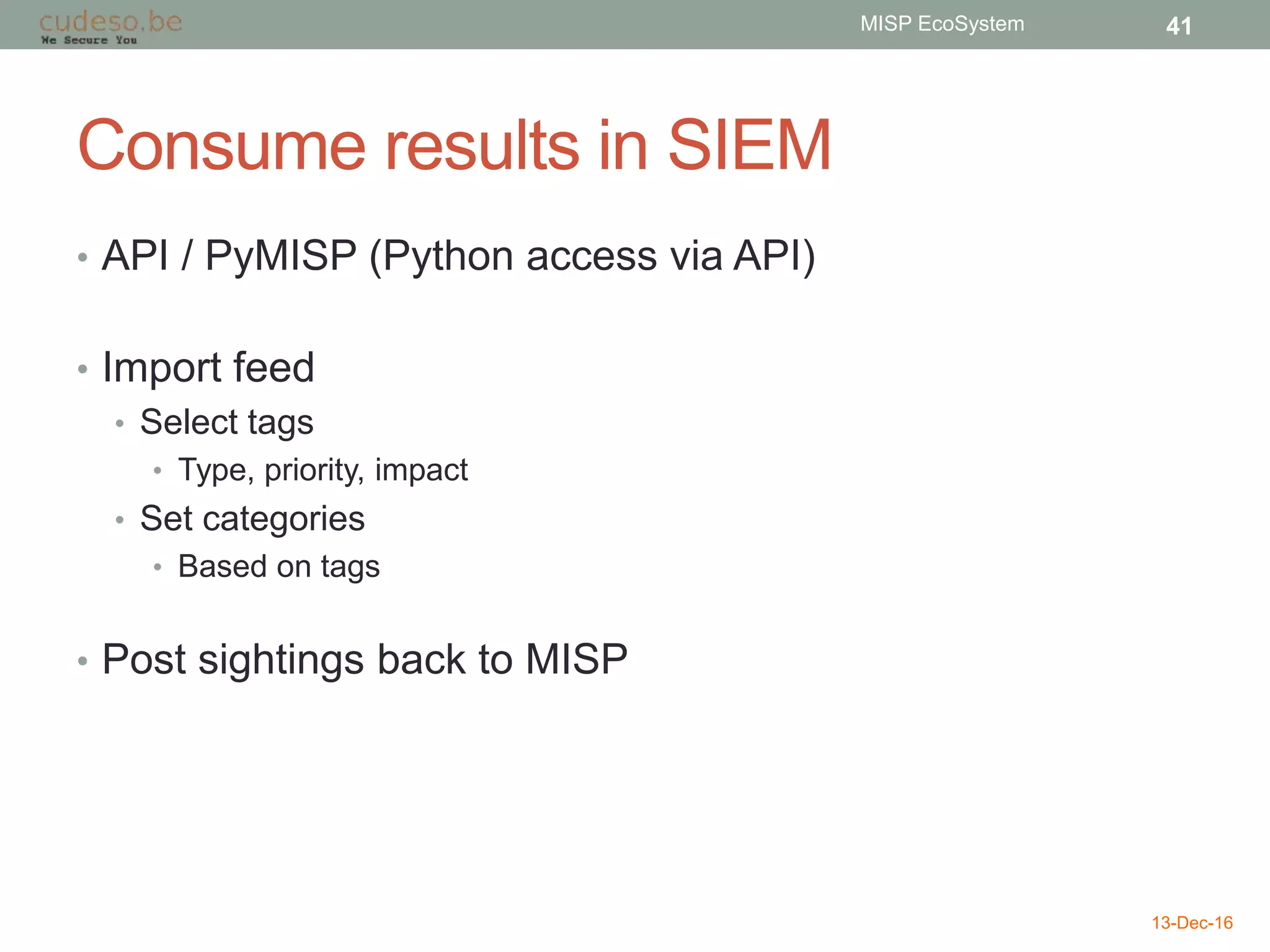 cudeso.be
We Secure You

MISP EcoSystem

41

Consume results in SIEM

• API / PyMISP (Python access via API)

• Import feed
  • Select tags
    • Type, priority, impact
  • Set categories
    • Based on tags

• Post sightings back to MISP

13-Dec-16